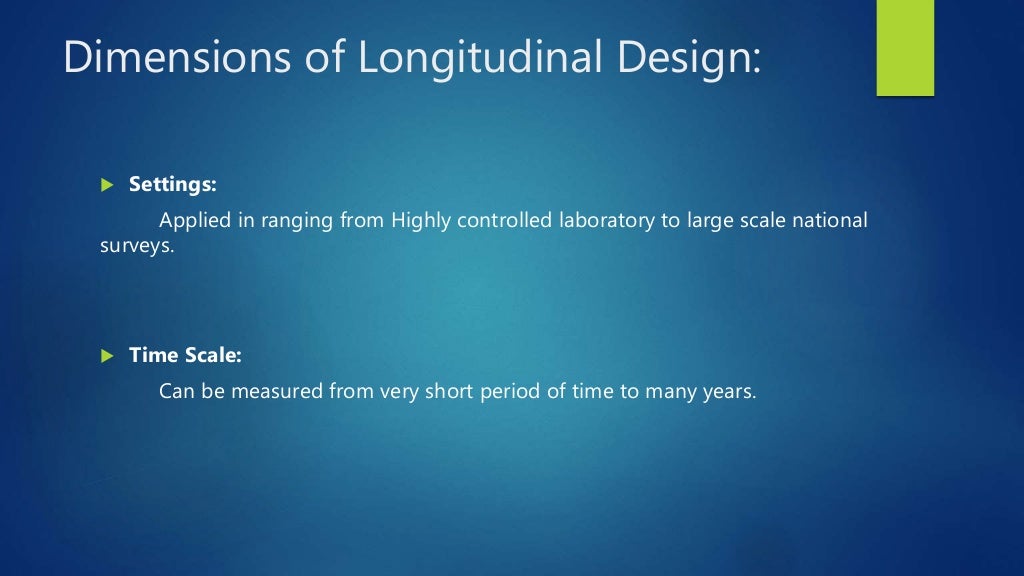 Dimensions of Longitudinal Design:

Settings:

Applied in ranging from Highly controlled laboratory to large scale national surveys.

Time Scale:

Can be measured from very short period of time to many years.